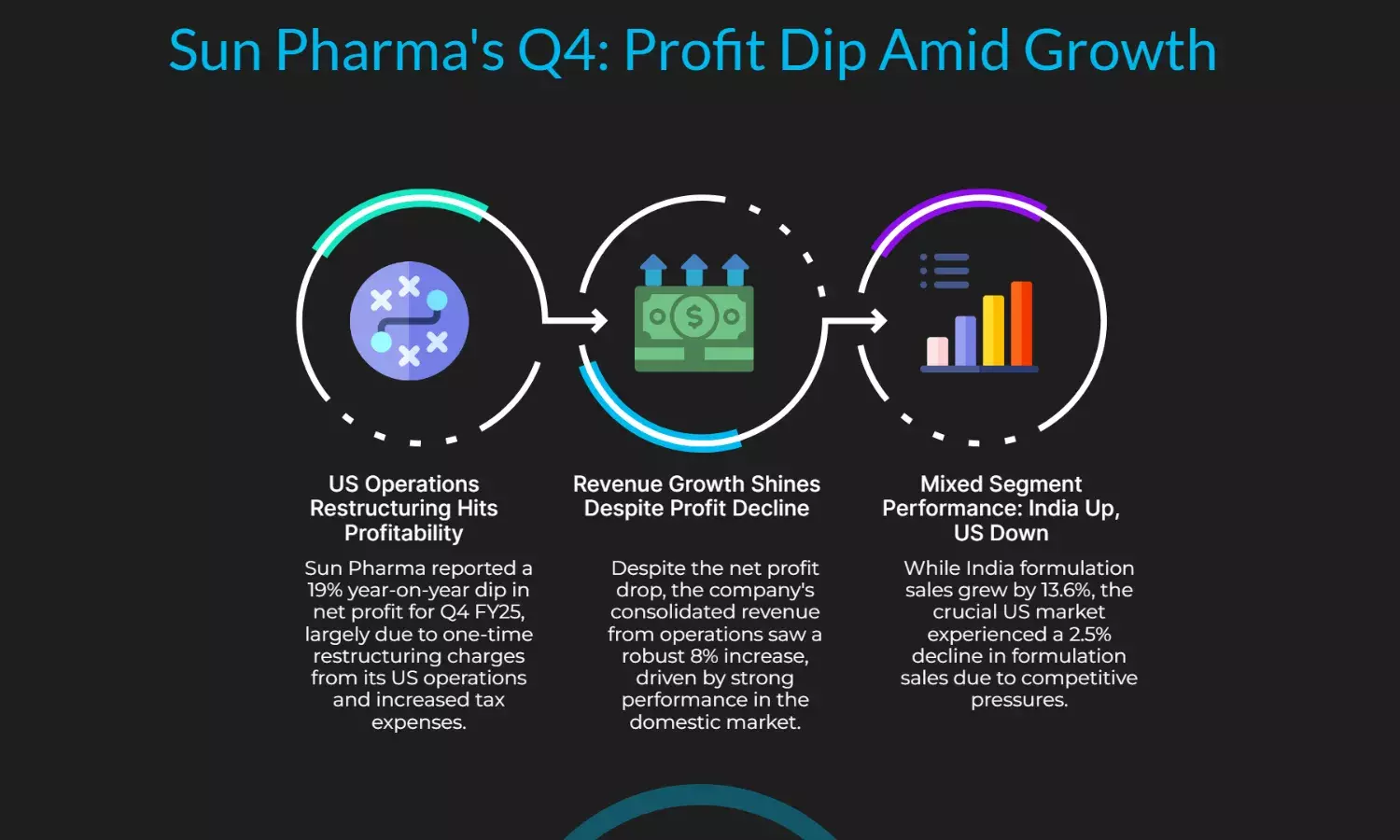 Sun Pharma's Q4: Profit Dip Amid Growth

US Operations Restructuring Hits Profitability

Sun Pharma reported a 19% year-on-year dip in net profit for Q4 FY25, largely due to one-time restructuring charges from its US operations and increased tax expenses.

Revenue Growth Shines Despite Profit Decline

Despite the net profit drop, the company's consolidated revenue from operations saw a robust 8% increase, driven by strong performance in the domestic market.

Mixed Segment Performance: India Up, US Down

While India formulation sales grew by 13.6%, the crucial US market experienced a 2.5% decline in formulation sales due to competitive pressures.